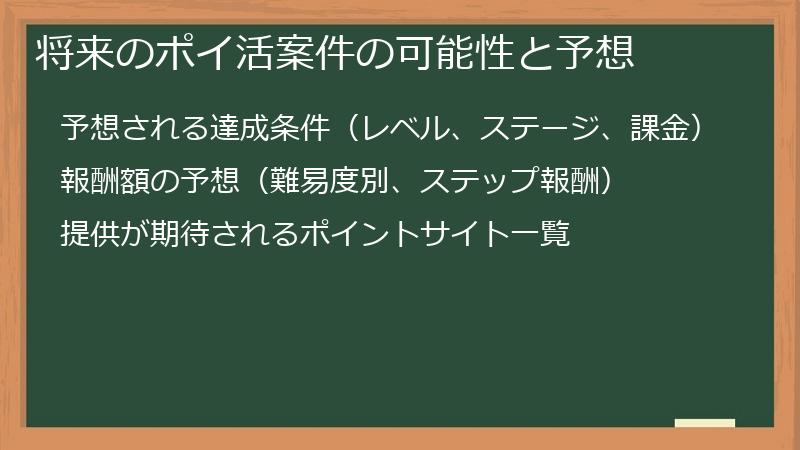 将来のポイ活案件の可能性と予想

予想される達成条件（レベル、ステージ、課金）

報酬額の予想（難易度別、ステップ報酬）

提供が期待されるポイントサイト一覧